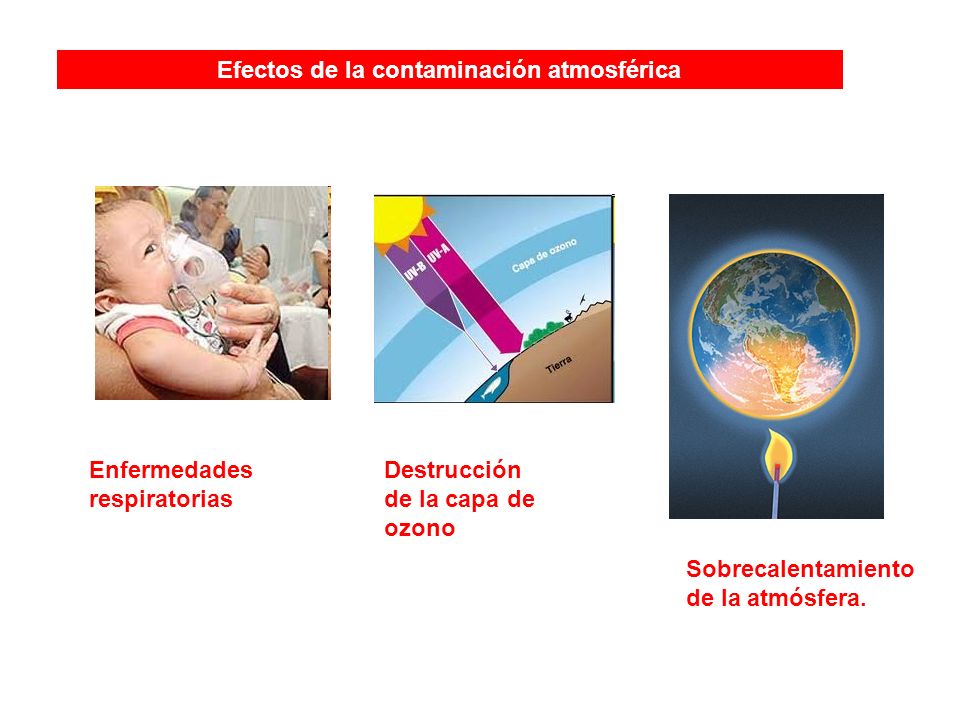 Efectos de la contaminación atmosférica

UV-B

UV-A

Capa de ozono

Tierra

Enfermedades respiratorias

Destrucción de la capa de ozono

Sobrecalentamiento de la atmósfera.